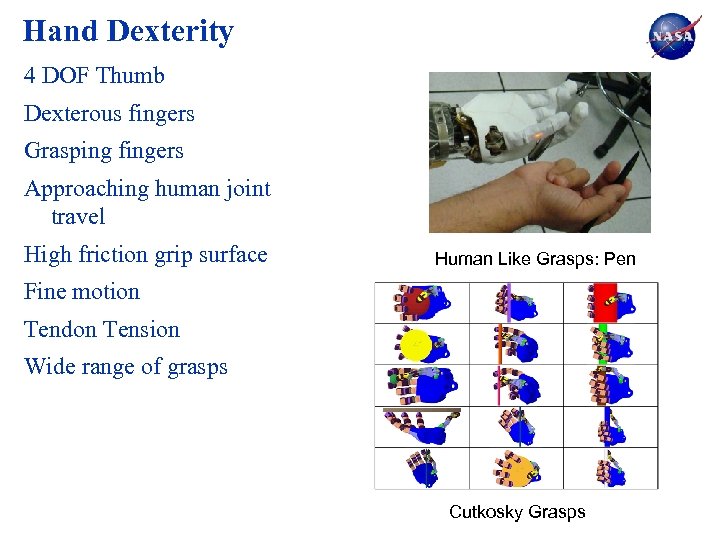 Hand Dexterity

NASA

4 DOF Thumb

Dexterous fingers

Grasping fingers

Approaching human joint travel

High friction grip surface

Fine motion

Tendon Tension

Wide range of grasps

Human Like Grasps: Pen

Cutkosky Grasps